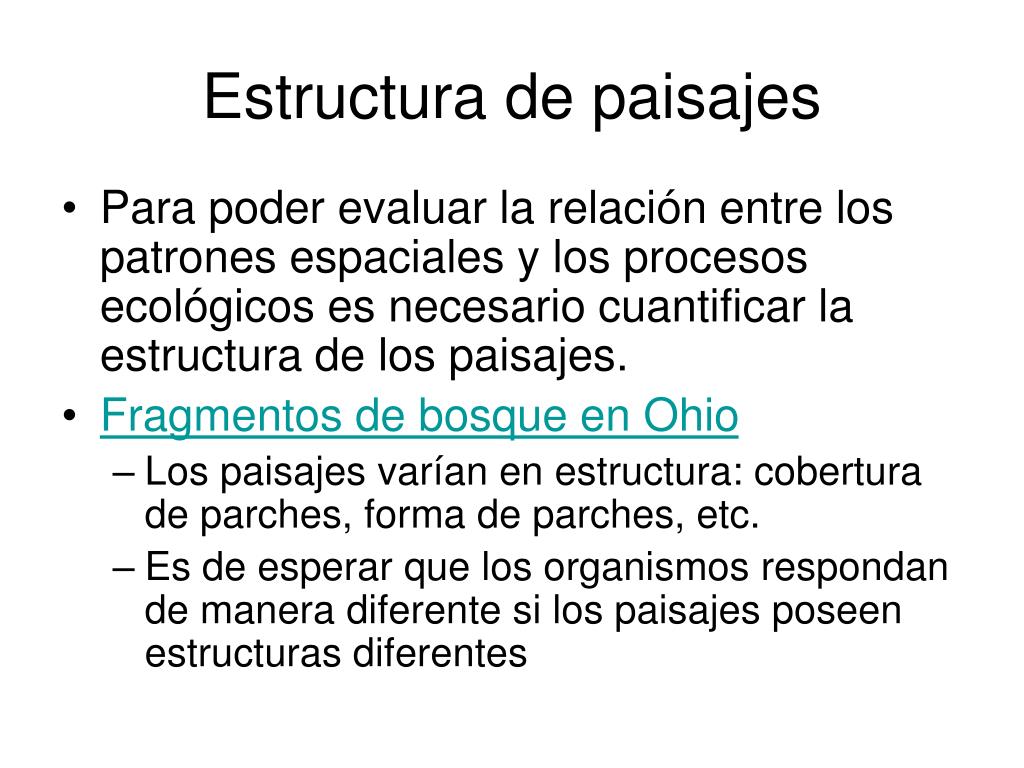 Estructura de paisajes

• Para poder evaluar la relación entre los patrones espaciales y los procesos ecológicos es necesario cuantificar la estructura de los paisajes.
• Fragmentos de bosque en Ohio
– Los paisajes varían en estructura: cobertura de parches, forma de parches, etc.
– Es de esperar que los organismos respondan de manera diferente si los paisajes poseen estructuras diferentes